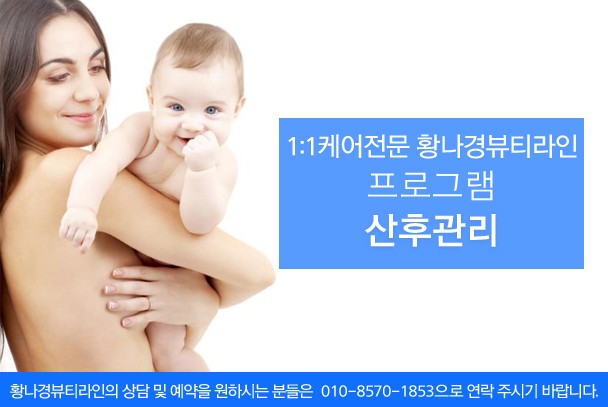 1:1케어전문 황나경뷰티라인
프로그램
산후관리

황나경뷰티라인의 상담 및 예약을 원하시는 분들은 010-8570-1853으로 연락 주시기 바랍니다.